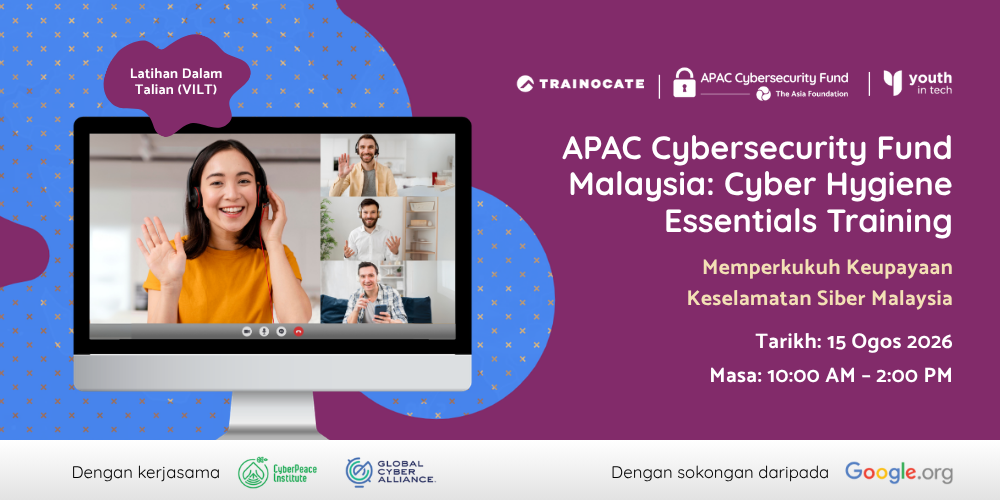 Latihan Dalam Talian (VILT)

TRAINOCATE

APAC Cybersecurity Fund
The Asia Foundation

youth in tech

APAC Cybersecurity Fund Malaysia: Cyber Hygiene Essentials Training

Memperkukuh Keupayaan Keselamatan Siber Malaysia

Tarikh: 15 Ogos 2026

Masa: 10:00 AM - 2:00 PM

Dengan kerjasama

CyberPeace Institute

GLOBAL CYBER ALLIANCE.

Dengan sokongan daripada

Google.org